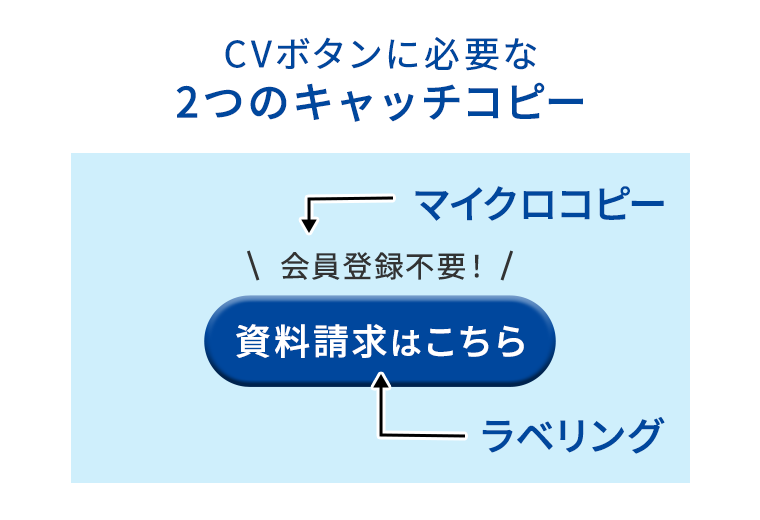 CVボタンに必要な
2つのキャッチコピー

マイクロコピー

＼ 会員登録不要！ ／

資料請求はこちら

ラベリング